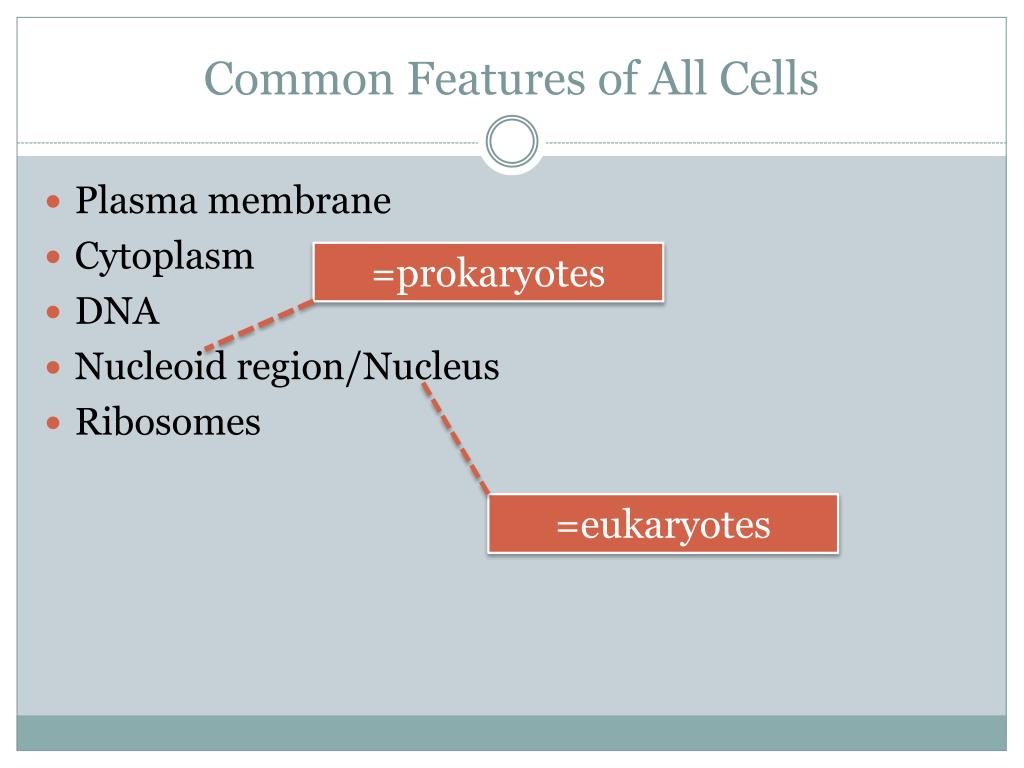 Common Features of All Cells

- Plasma membrane
- Cytoplasm
- DNA
- Nucleoid region/Nucleus
- Ribosomes

=prokaryotes

=eukaryotes